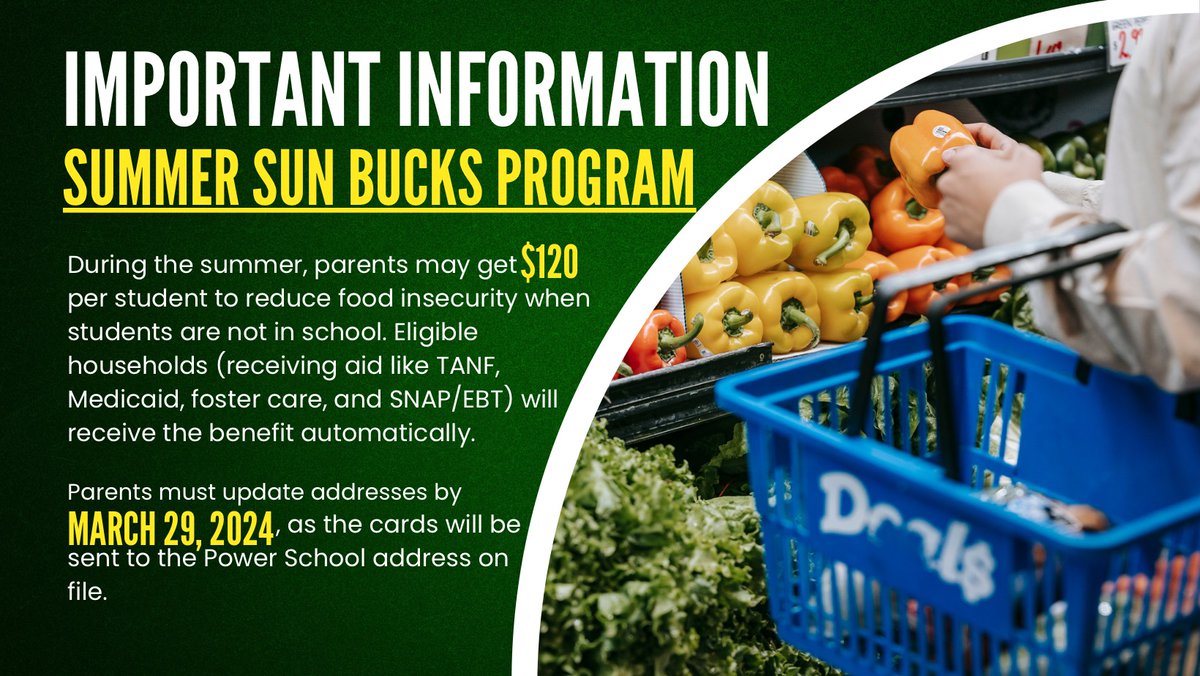 IMPORTANT INFORMATION
SUMMER SUN BUCKS PROGRAM

During the summer, parents may get $120 per student to reduce food insecurity when students are not in school. Eligible households (receiving aid like TANF, Medicaid, foster care, and SNAP/EBT) will receive the benefit automatically.

Parents must update addresses by MARCH 29, 2024, as the cards will be sent to the Power School address on file.

Deals